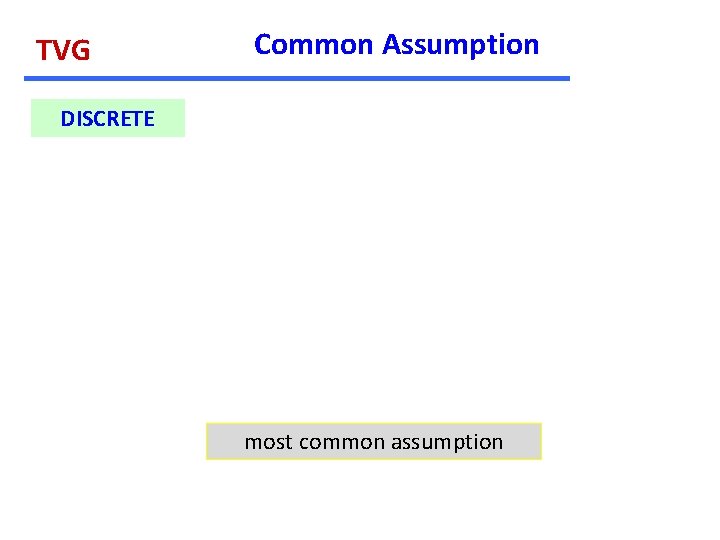 TVG

Common Assumption

DISCRETE

most common assumption